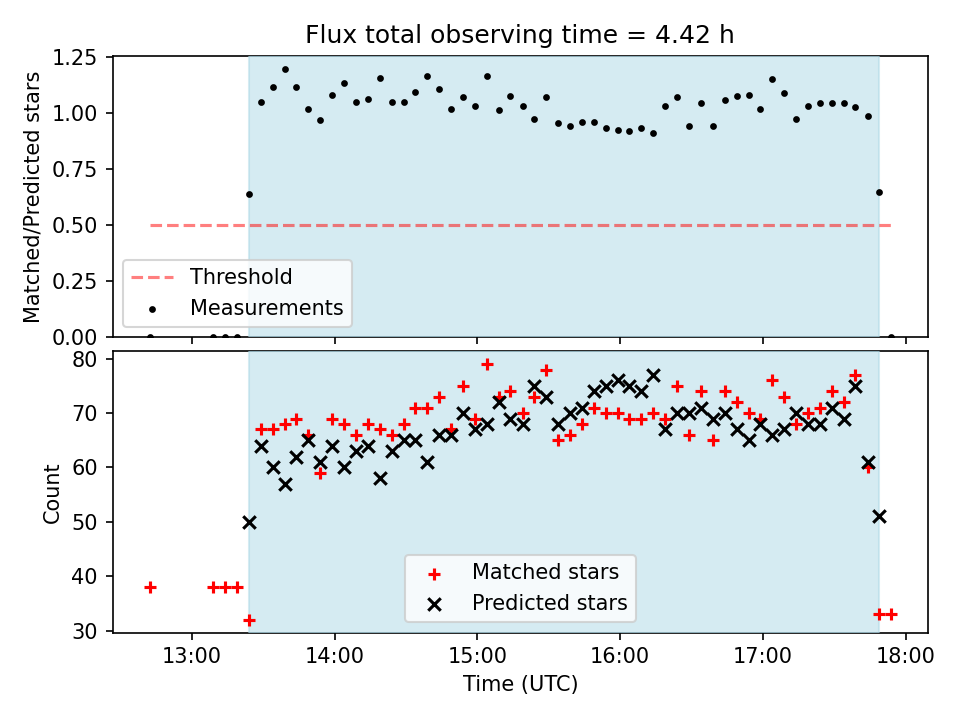 Flux total observing time = 4.42 h

Matched/Predicted stars

1.25
1.00
0.75
0.50
0.25
0.00

Threshold
Measurements

Count

80
70
60
50
40
30

Matched stars
Predicted stars

13:00
14:00
15:00
16:00
17:00
18:00

Time (UTC)